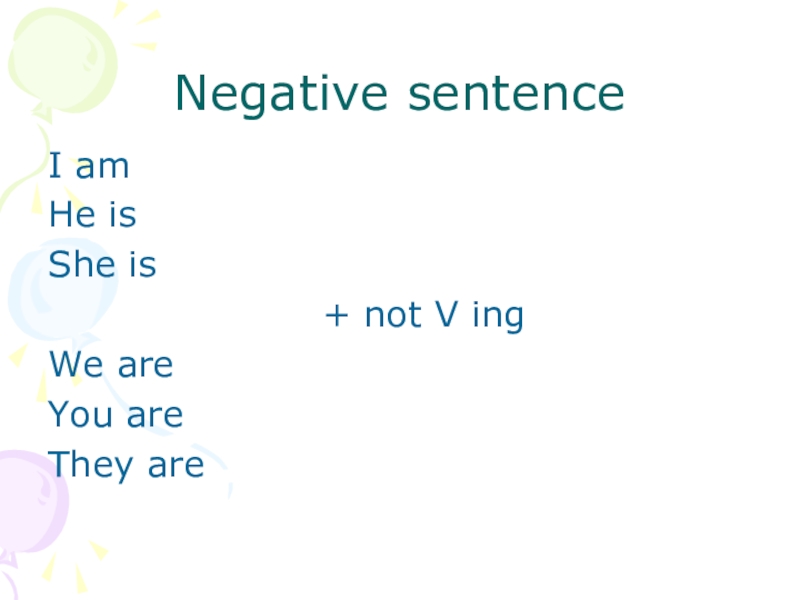 Negative sentence

I am
He is
She is

+ not V ing

We are
You are
They are